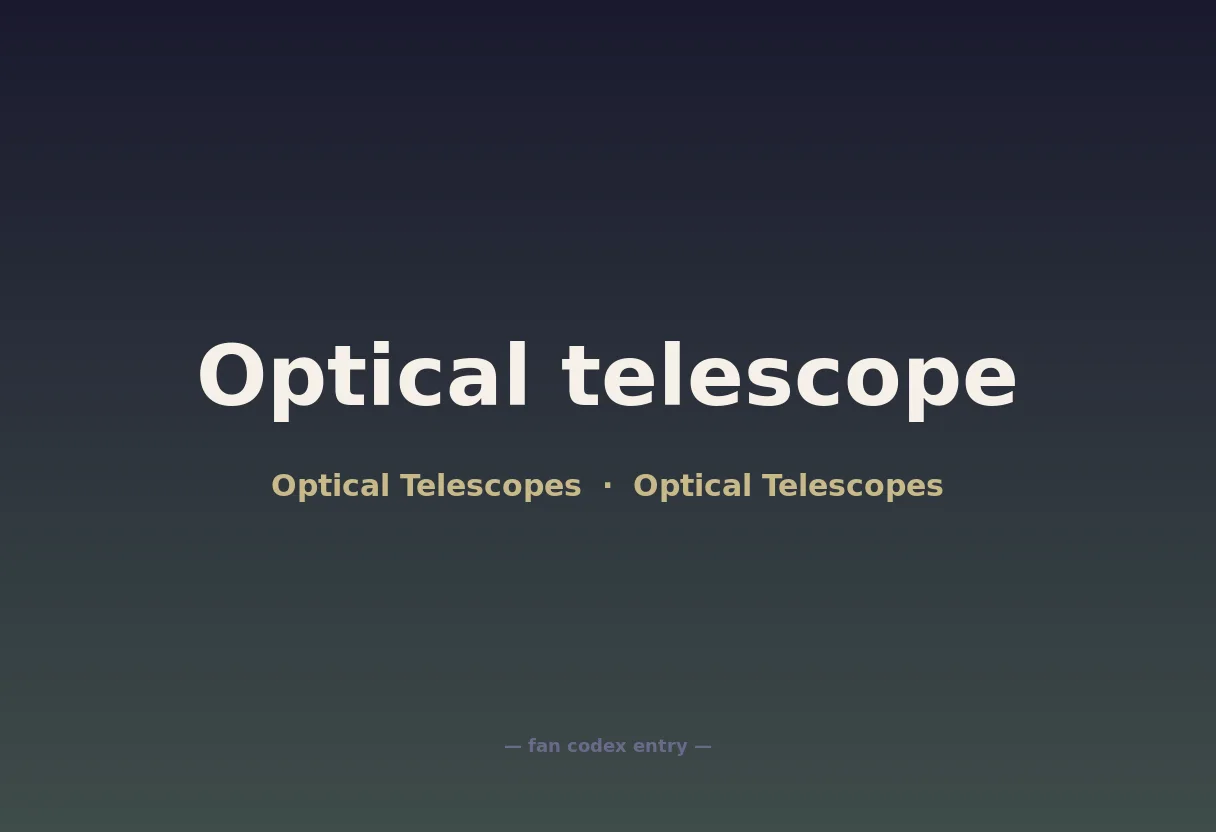 Optical telescope

Optical Telescopes · Optical Telescopes

— fan codex entry —